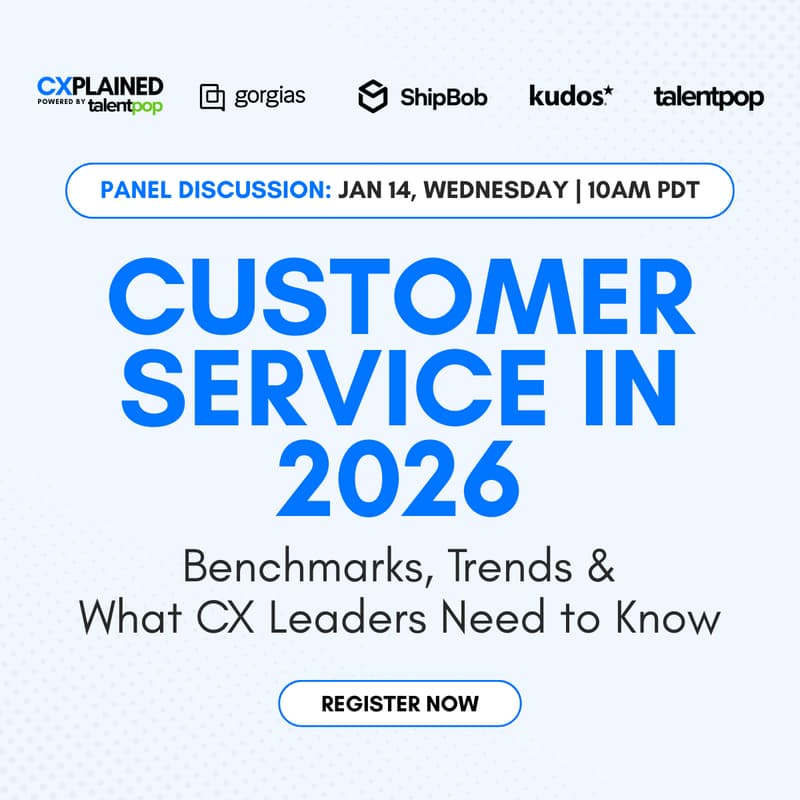 CXPLAINED POWERED BY talentpop

gorgias

ShipBob

kudos*

talentpop

PANEL DISCUSSION: JAN 14, WEDNESDAY | 10AM PDT

CUSTOMER SERVICE IN 2026

Benchmarks, Trends & What CX Leaders Need to Know

REGISTER NOW